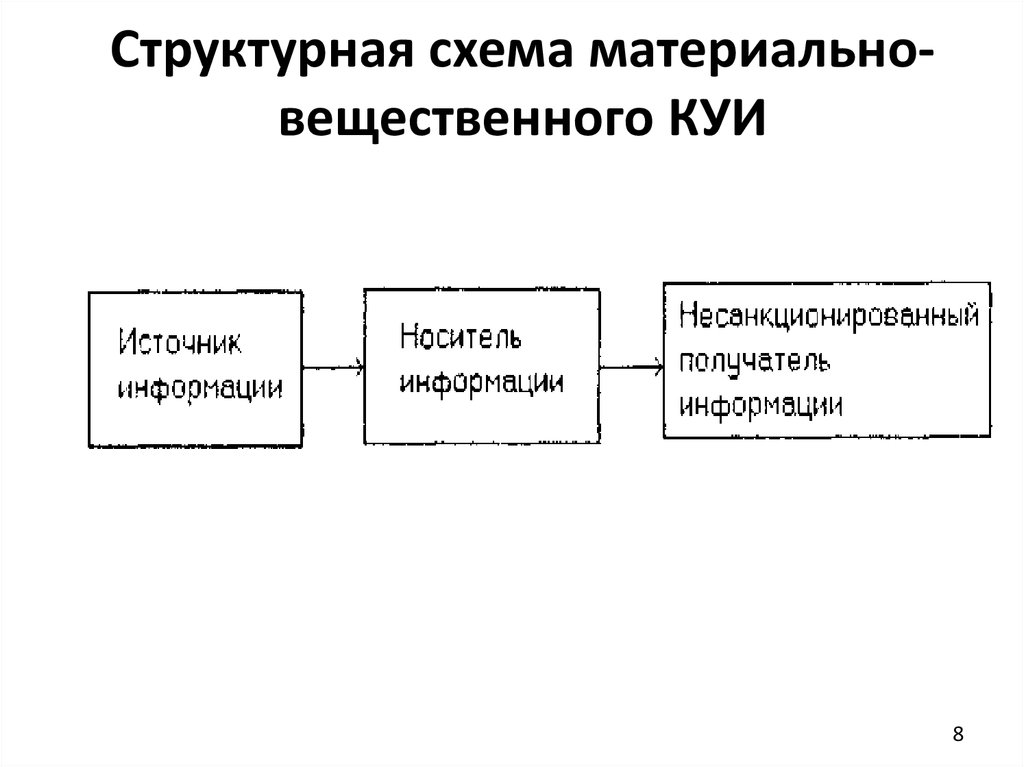 Структурная схема материально-вещественного КУИ

Источник информации

Носитель информации

Несанкционированный получатель информации

8